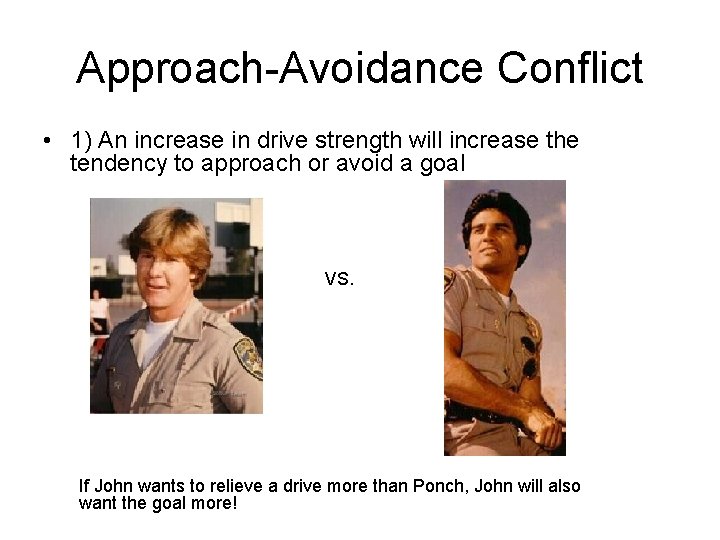 Approach-Avoidance Conflict

• 1) An increase in drive strength will increase the tendency to approach or avoid a goal

vs.

If John wants to relieve a drive more than Ponch, John will also want the goal more!